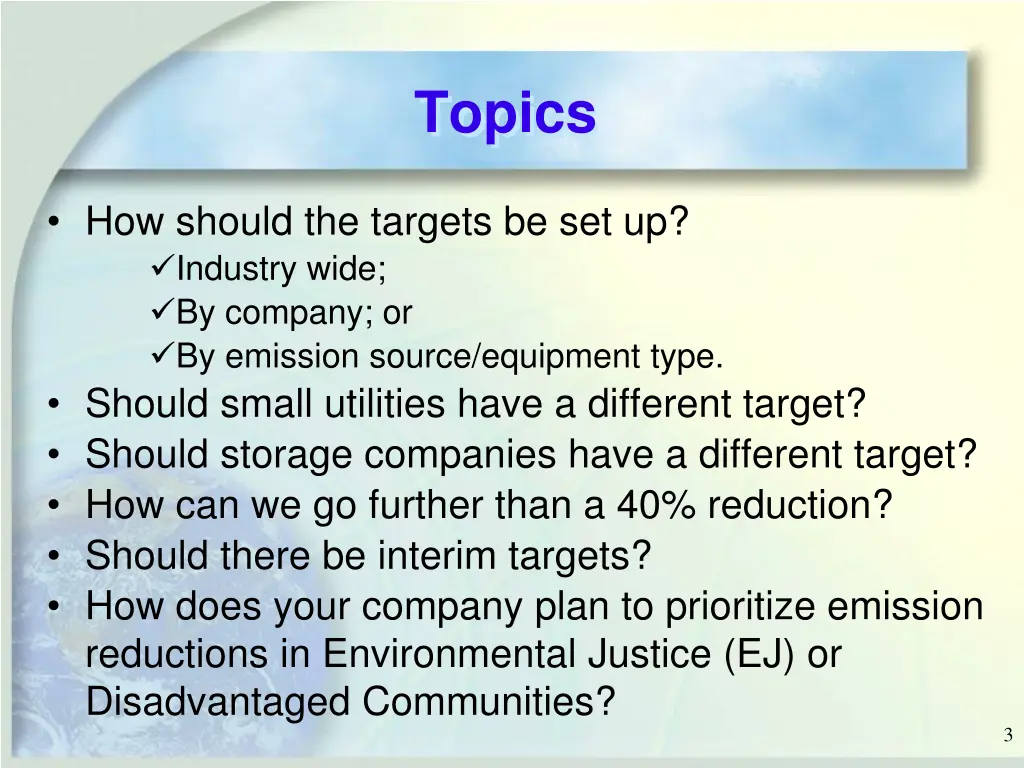 Topics

• How should the targets be set up?
✓Industry wide;
✓By company; or
✓By emission source/equipment type.
• Should small utilities have a different target?
• Should storage companies have a different target?
• How can we go further than a 40% reduction?
• Should there be interim targets?
• How does your company plan to prioritize emission reductions in Environmental Justice (EJ) or Disadvantaged Communities?

3